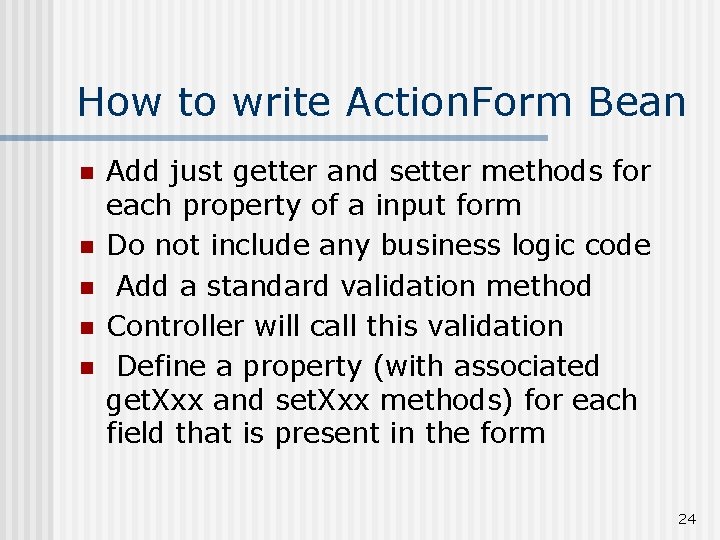 How to write ActionForm Bean

- Add just getter and setter methods for each property of a input form
- Do not include any business logic code
- Add a standard validation method
- Controller will call this validation
- Define a property (with associated getXxx and setXxx methods) for each field that is present in the form

24